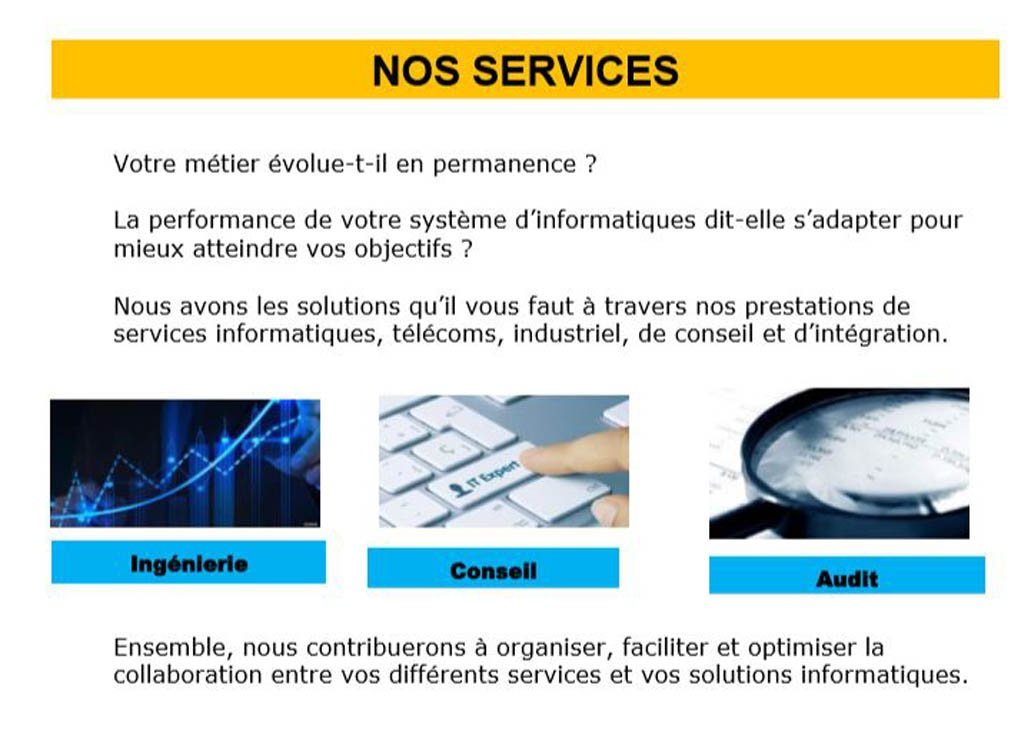 NOS SERVICES

Votre métier évolue-t-il en permanence ?

La performance de votre système d'informatiques dit-elle s'adapter pour mieux atteindre vos objectifs ?

Nous avons les solutions qu'il vous faut à travers nos prestations de services informatiques, télécoms, industriel, de conseil et d'intégration.

IT Expert

Ingénierie

Conseil

Audit

Ensemble, nous contribuerons à organiser, faciliter et optimiser la collaboration entre vos différents services et vos solutions informatiques.